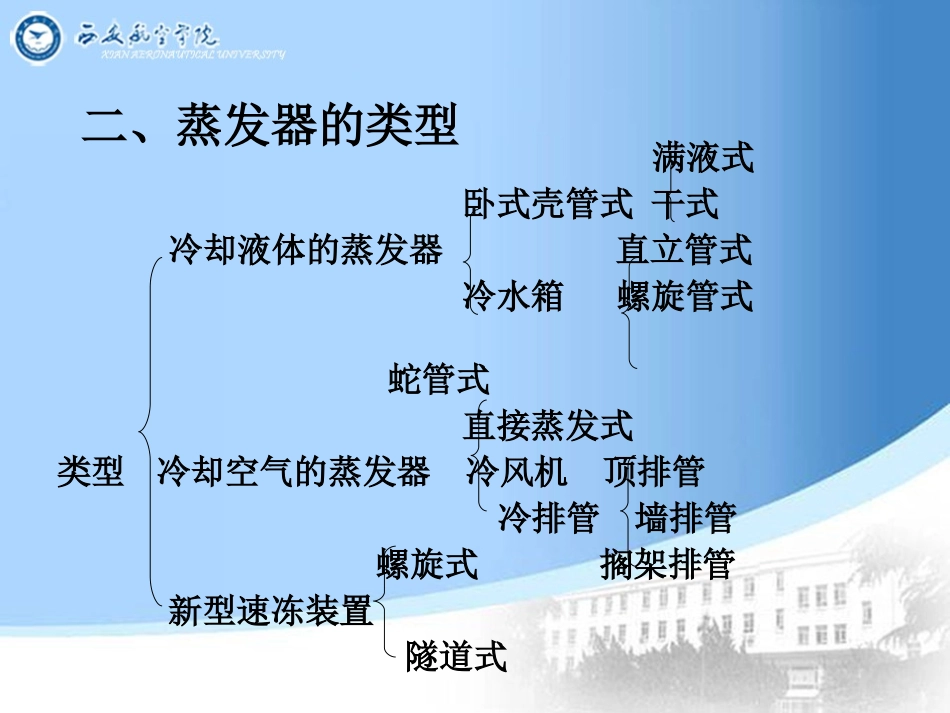 西安航空学院
XI'AN AERONAUTICAL UNIVERSITY

二、蒸发器的类型

满液式
卧式壳管式 干式
冷却液体的蒸发器 直立管式
冷水箱 螺旋管式

蛇管式
直接蒸发式
类型 冷却空气的蒸发器 冷风机 顶排管
冷排管 墙排管
螺旋式 搁架排管
新型速冻装置
隧道式